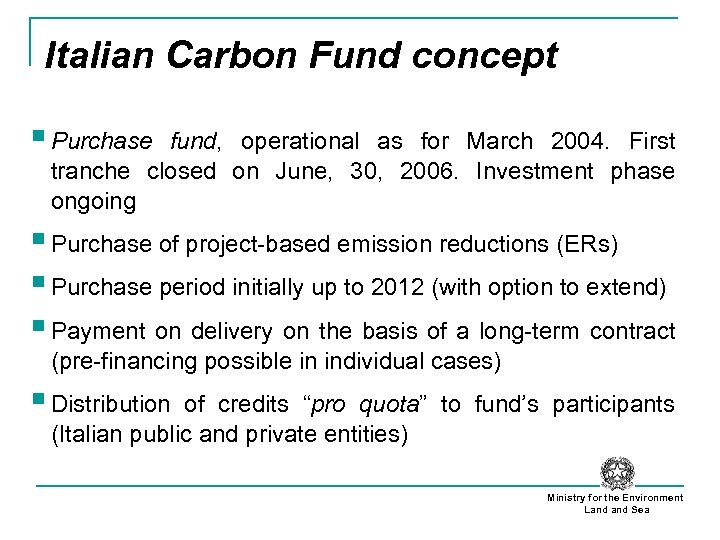 Italian Carbon Fund concept

Purchase fund, operational as for March 2004. First tranche closed on June, 30, 2006. Investment phase ongoing

Purchase of project-based emission reductions (ERs)

Purchase period initially up to 2012 (with option to extend)

Payment on delivery on the basis of a long-term contract (pre-financing possible in individual cases)

Distribution of credits “pro quota” to fund’s participants (Italian public and private entities)

Ministry for the Environment
Land and Sea